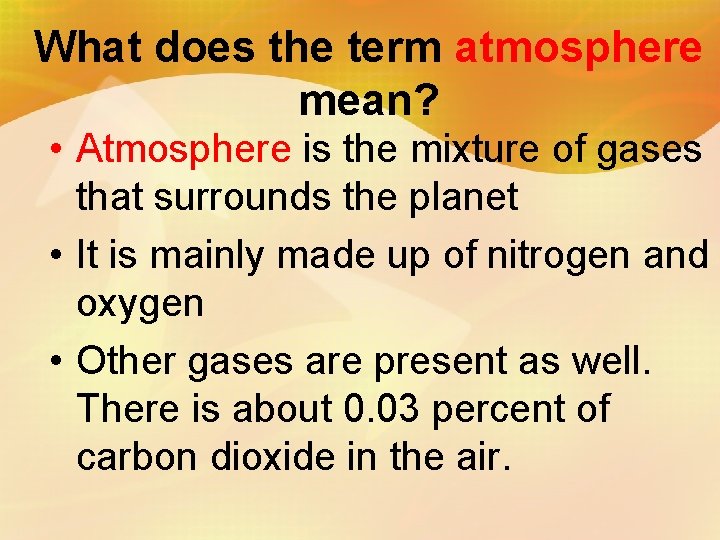 What does the term atmosphere mean?

• Atmosphere is the mixture of gases that surrounds the planet

• It is mainly made up of nitrogen and oxygen

• Other gases are present as well. There is about 0.03 percent of carbon dioxide in the air.